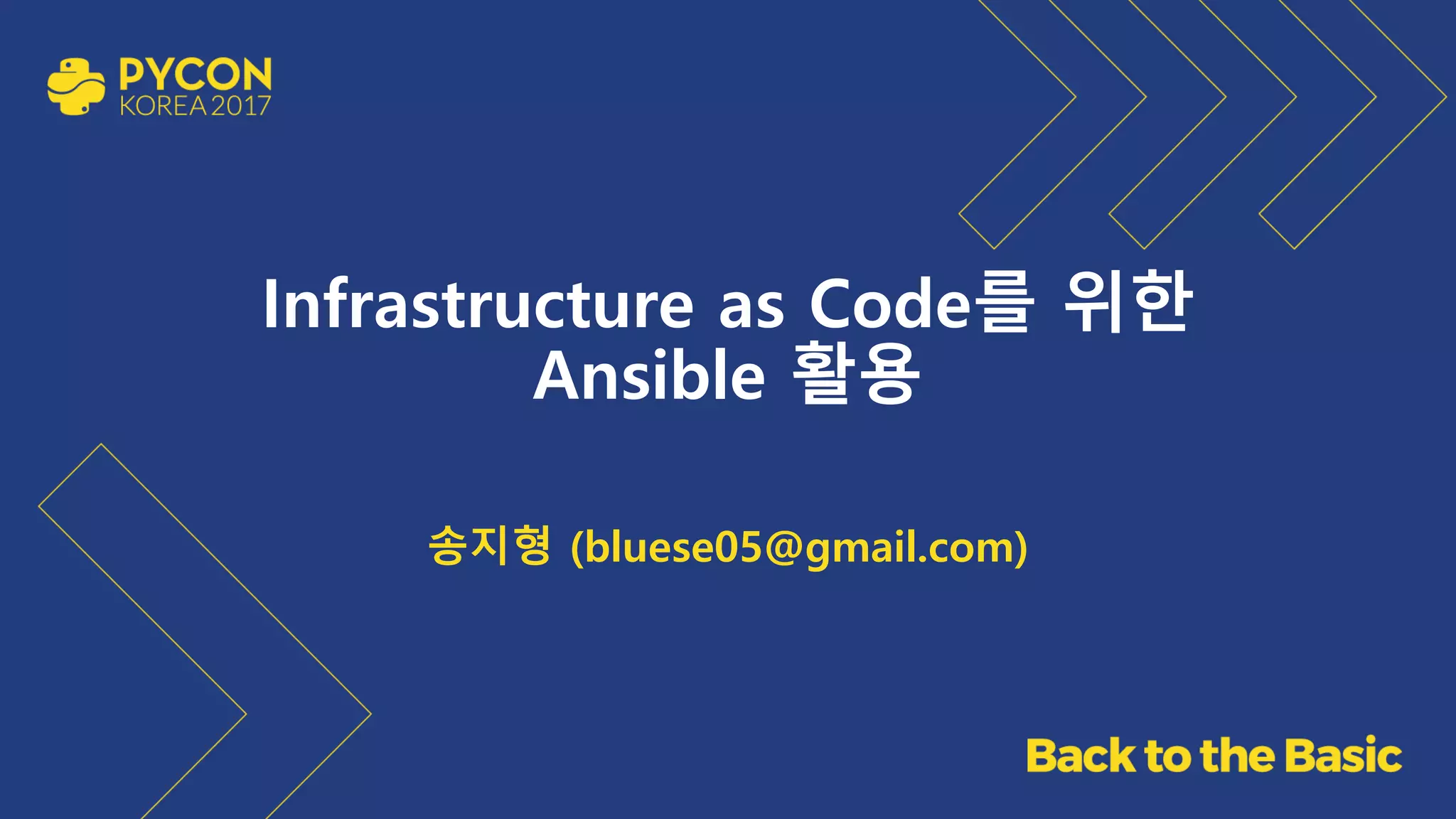 PYCON
KOREA 2017

Infrastructure as Code를 위한
Ansible 활용

송지형 (bluese05@gmail.com)

Back to the Basic